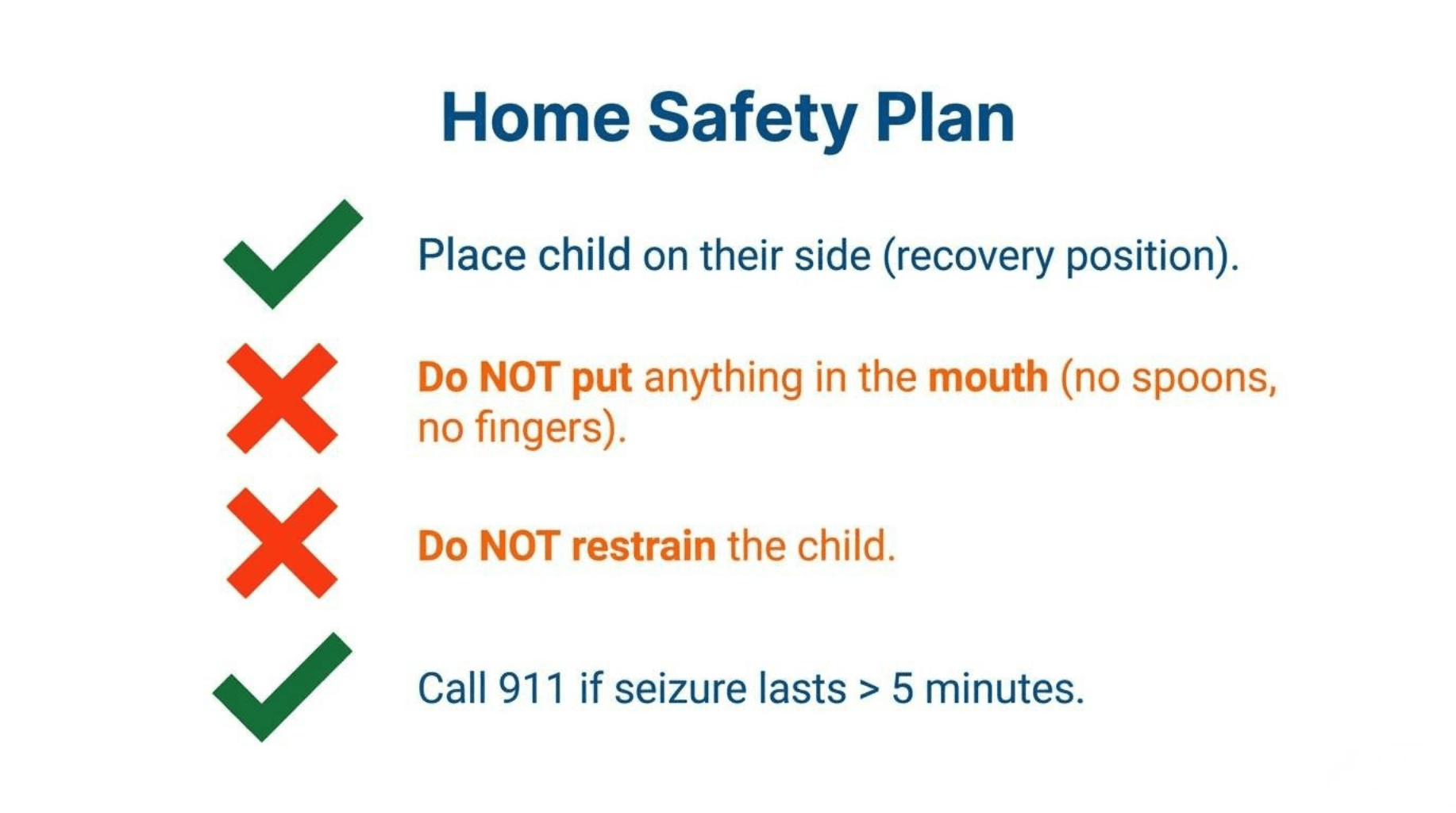 Home Safety Plan

Place child on their side (recovery position).

Do NOT put anything in the mouth (no spoons, no fingers).

Do NOT restrain the child.

Call 911 if seizure lasts > 5 minutes.